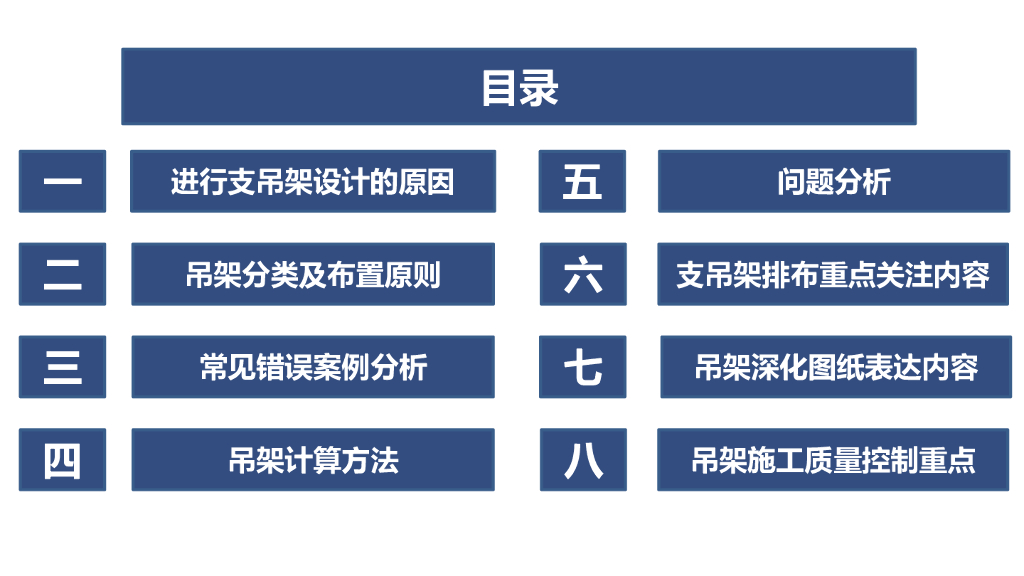 目录

一 进行支吊架设计的原因

二 吊架分类及布置原则

三 常见错误案例分析

四 吊架计算方法

五 问题分析

六 支吊架排布重点关注内容

七 吊架深化图纸表达内容

八 吊架施工质量控制重点